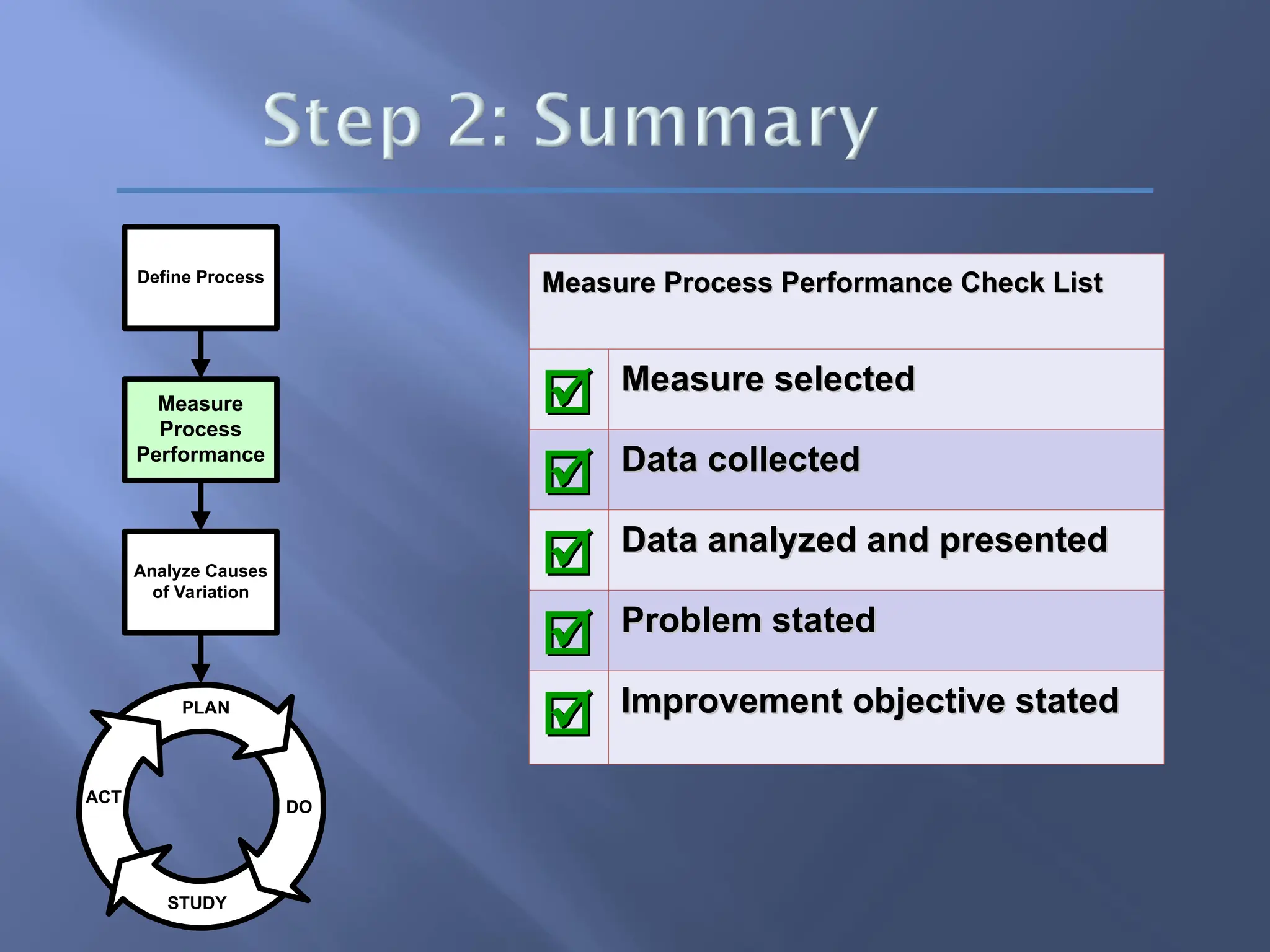 Step 2: Summary

Define Process

Measure Process Performance

Analyze Causes of Variation

PLAN

DO

STUDY

ACT

| Measure Process Performance Check List | |
|---|---|
| ☑ | Measure selected |
| ☑ | Data collected |
| ☑ | Data analyzed and presented |
| ☑ | Problem stated |
| ☑ | Improvement objective stated |